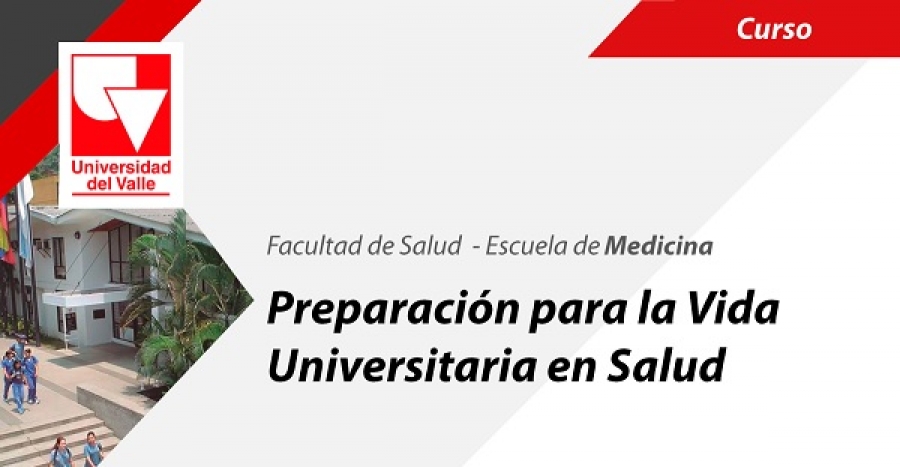 Curso

Universidad del Valle

Facultad de Salud - Escuela de Medicina

Preparación para la Vida Universitaria en Salud